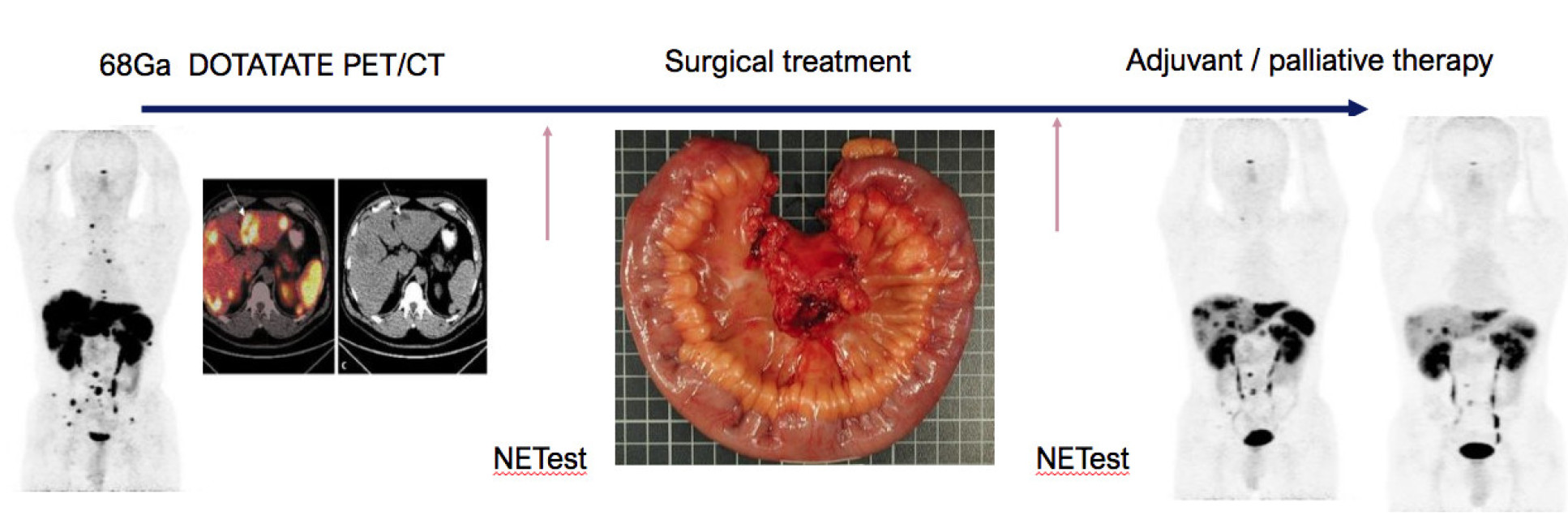 68Ga DOTATATE PET/CT

Surgical treatment

Adjuvant / palliative therapy

NETest

NETest